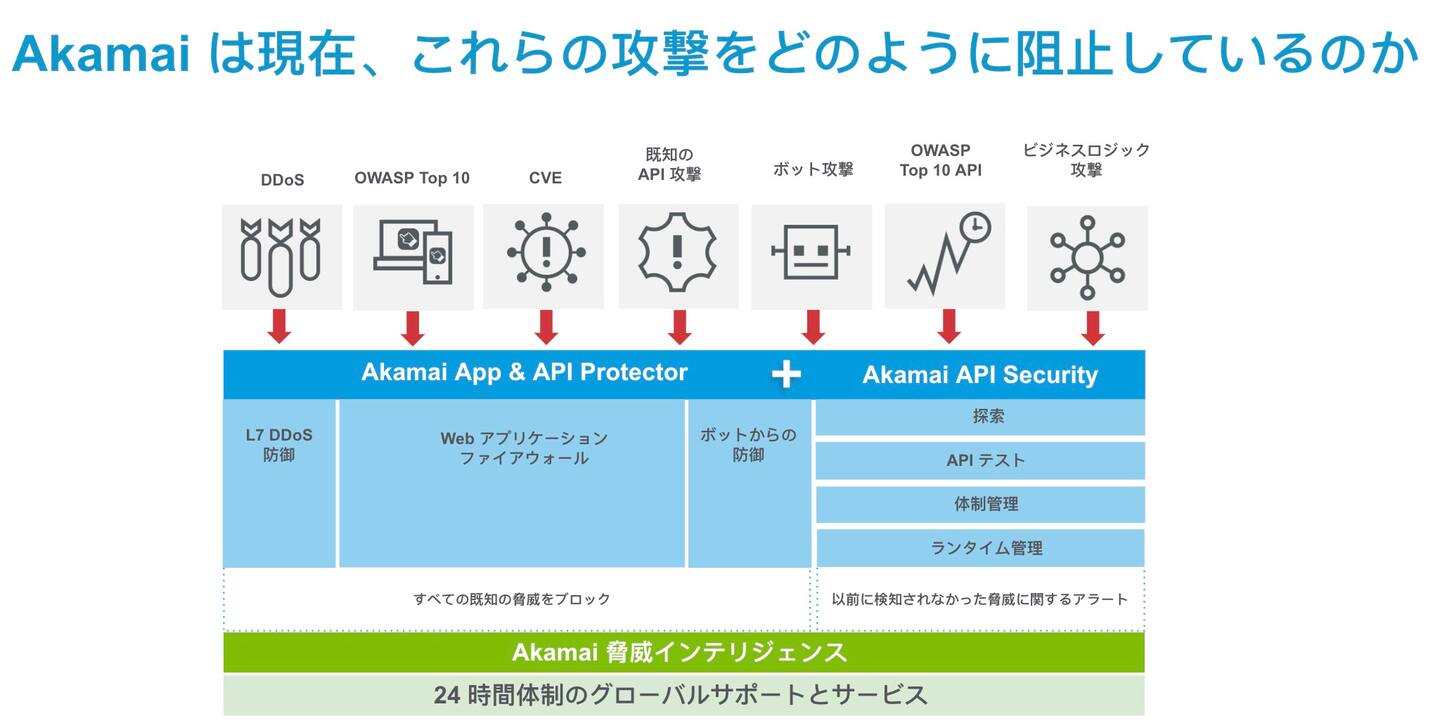 Akamai は現在、これらの攻撃をどのように阻止しているのか

DDoS

OWASP Top 10

CVE

既知の API 攻撃

ボット攻撃

OWASP Top 10 API

ビジネスロジック攻撃

Akamai App & API Protector

+

Akamai API Security

L7 DDoS 防御

Web アプリケーション ファイアウォール

ボットからの防御

探索

API テスト

体制管理

ランタイム管理

すべての既知の脅威をブロック

以前に検知されなかった脅威に関するアラート

Akamai 脅威インテリジェンス

24 時間体制のグローバルサポートとサービス